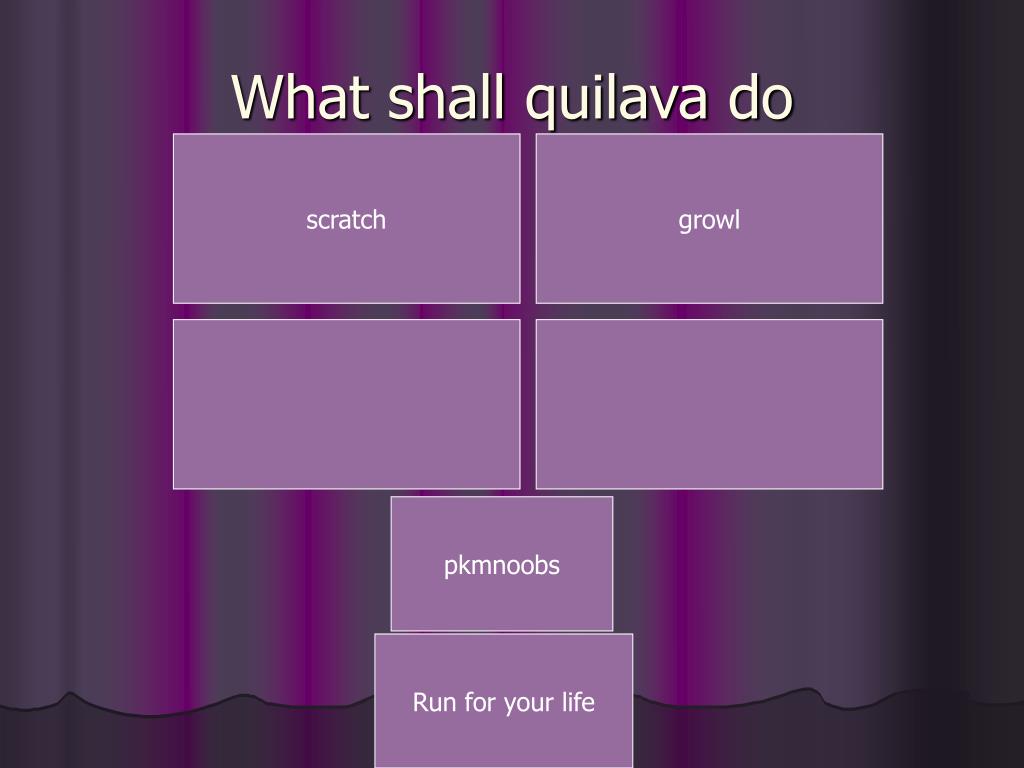 What shall quilava do

scratch

growl

pkmnoobs

Run for your life